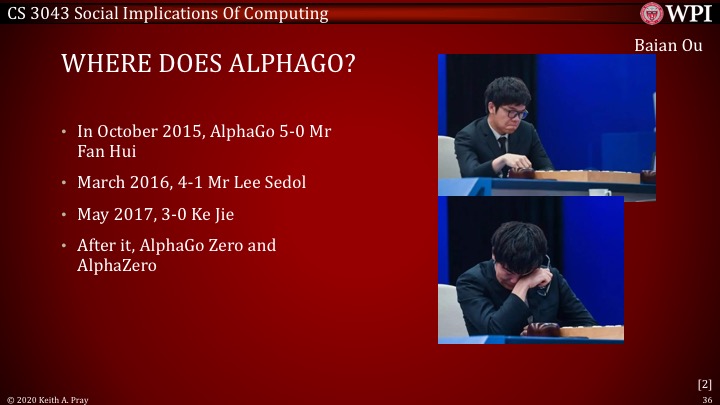 CS 3043 Social Implications Of Computing

WPI

Baian Ou

WHERE DOES ALPHAGO?

• In October 2015, AlphaGo 5-0 Mr Fan Hui
• March 2016, 4-1 Mr Lee Sedol
• May 2017, 3-0 Ke Jie
• After it, AlphaGo Zero and AlphaZero

[2]

© 2020 Keith A. Pray

36